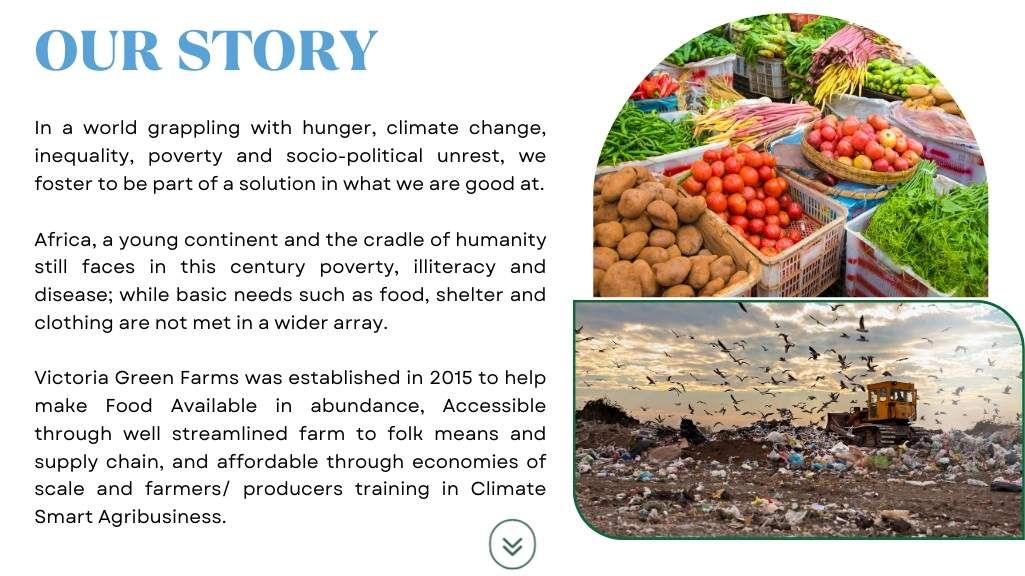 OUR STORY

In a world grappling with hunger, climate change, inequality, poverty and socio-political unrest, we foster to be part of a solution in what we are good at.

Africa, a young continent and the cradle of humanity still faces in this century poverty, illiteracy and disease; while basic needs such as food, shelter and clothing are not met in a wider array.

Victoria Green Farms was established in 2015 to help make Food Available in abundance, Accessible through well streamlined farm to folk means and supply chain, and affordable through economies of scale and farmers/ producers training in Climate Smart Agribusiness.